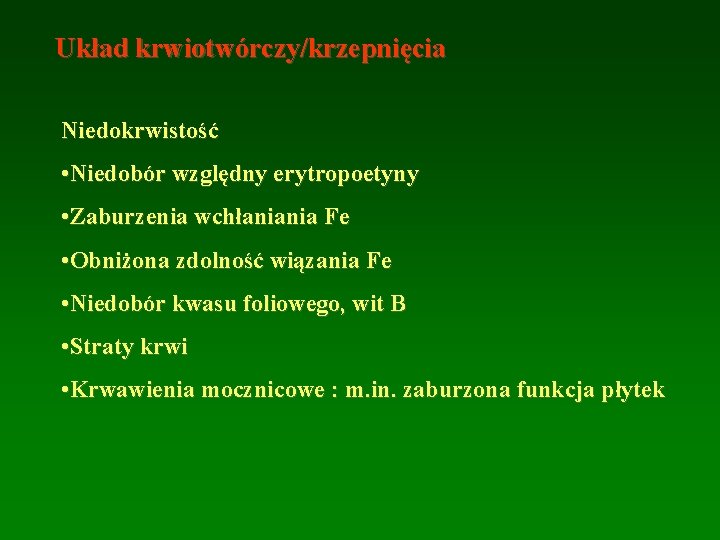 Układ krwiotwórczy/krzepnięcia

Niedokrwistość

•Niedobór względny erytropoetyny

•Zaburzenia wchłaniania Fe

•Obniżona zdolność wiązania Fe

•Niedobór kwasu foliowego, wit B

•Straty krwi

•Krwawienia mocznicowe : m.in. zaburzona funkcja płytek